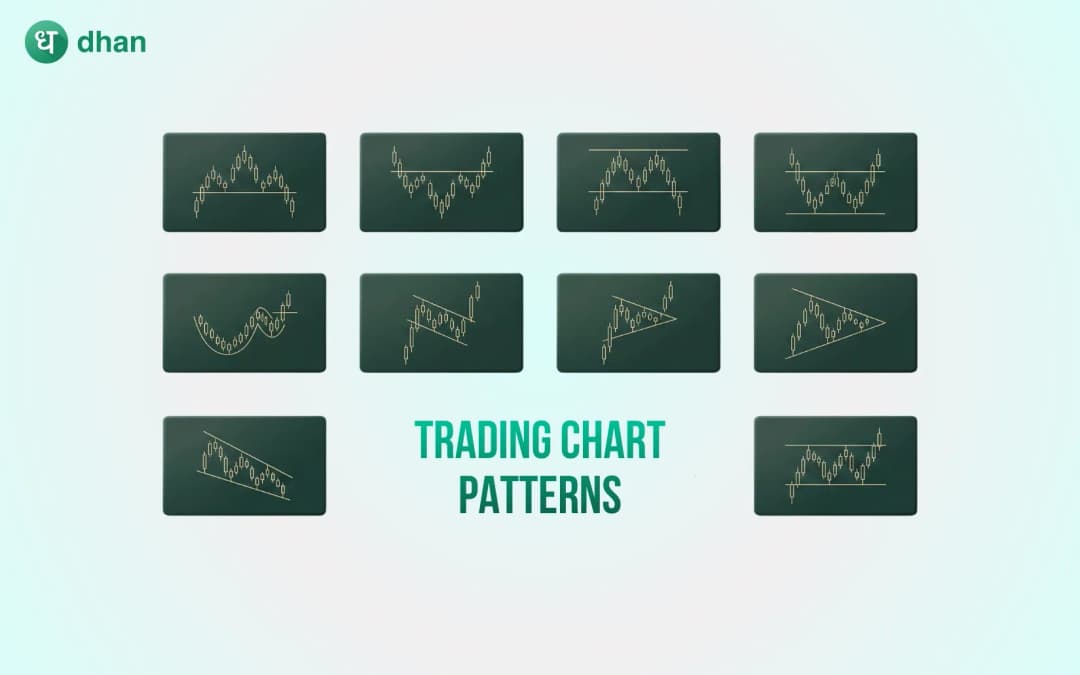 ध dhan

TRADING CHART PATTERNS